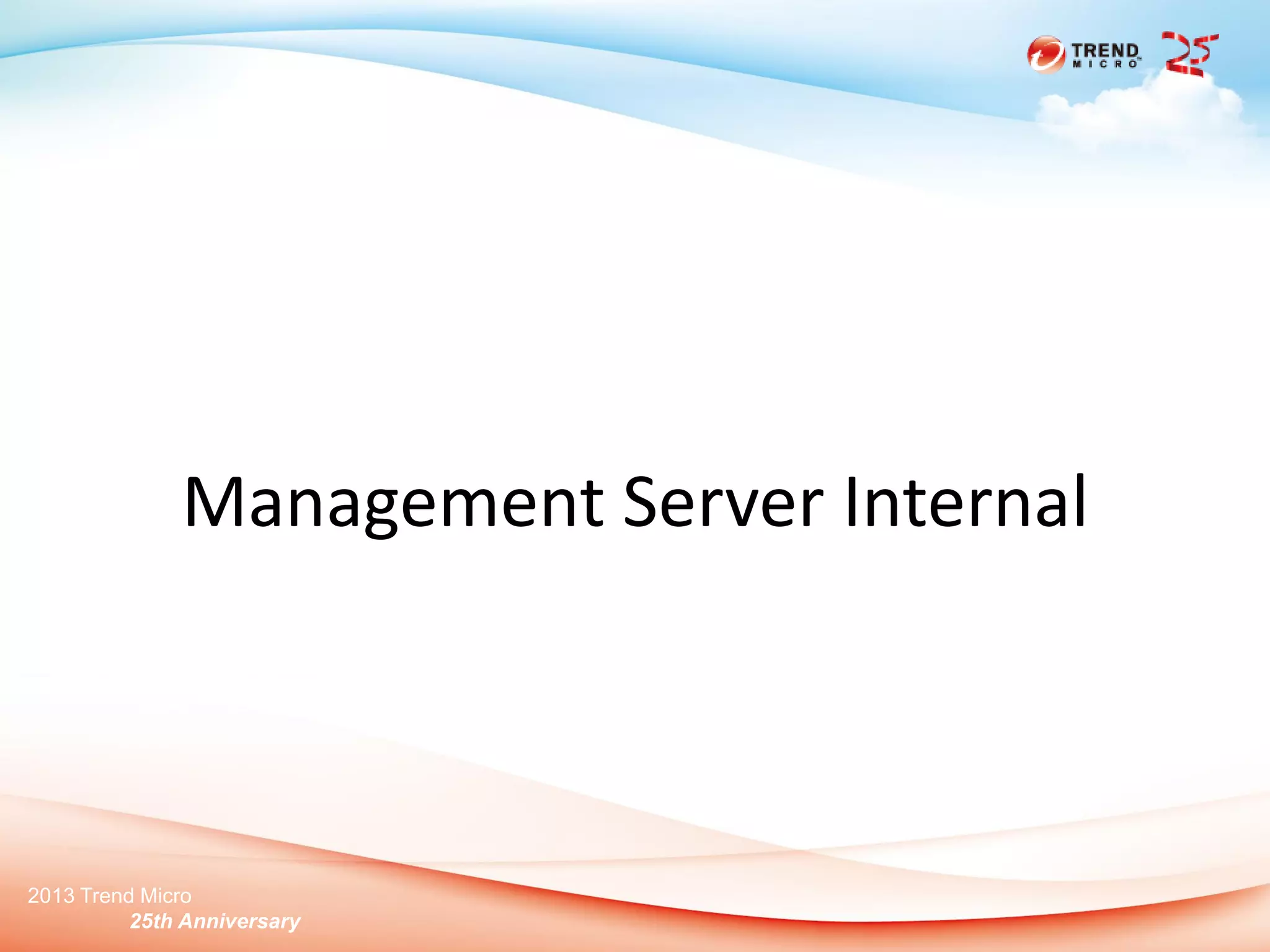 TREND MICRO 25

Management Server Internal

2013 Trend Micro
25th Anniversary